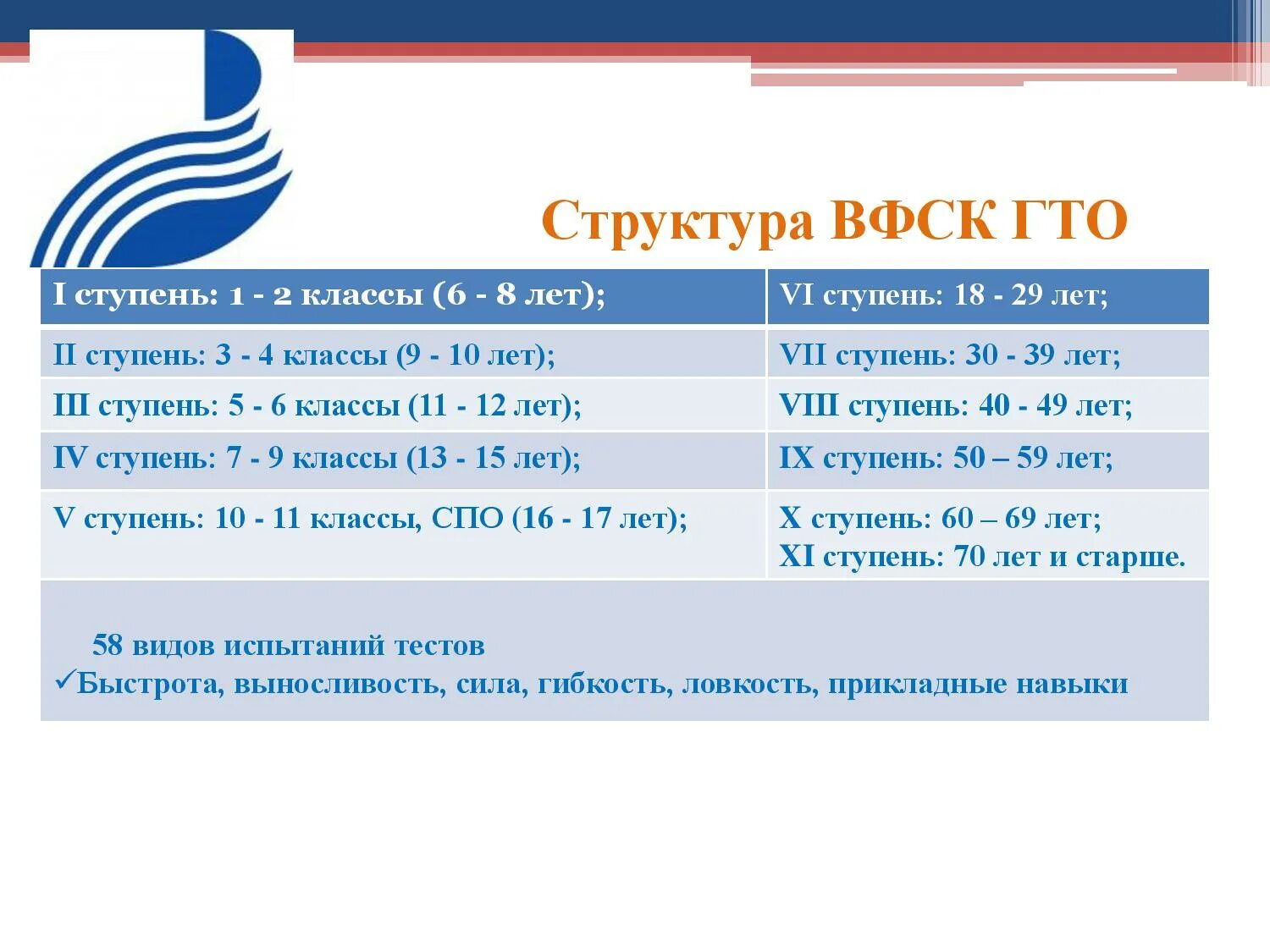 Структура ВФСК ГТО

| I ступень: 1 - 2 классы (6 - 8 лет); | VI ступень: 18 - 29 лет; |
|---|---|
| II ступень: 3 - 4 классы (9 - 10 лет); | VII ступень: 30 - 39 лет; |
| III ступень: 5 - 6 классы (11 - 12 лет); | VIII ступень: 40 - 49 лет; |
| IV ступень: 7 - 9 классы (13 - 15 лет); | IX ступень: 50 – 59 лет; |
| V ступень: 10 - 11 классы, СПО (16 - 17 лет); | X ступень: 60 – 69 лет; XI ступень: 70 лет и старше. |

58 видов испытаний тестов
✓Быстрота, выносливость, сила, гибкость, ловкость, прикладные навыки